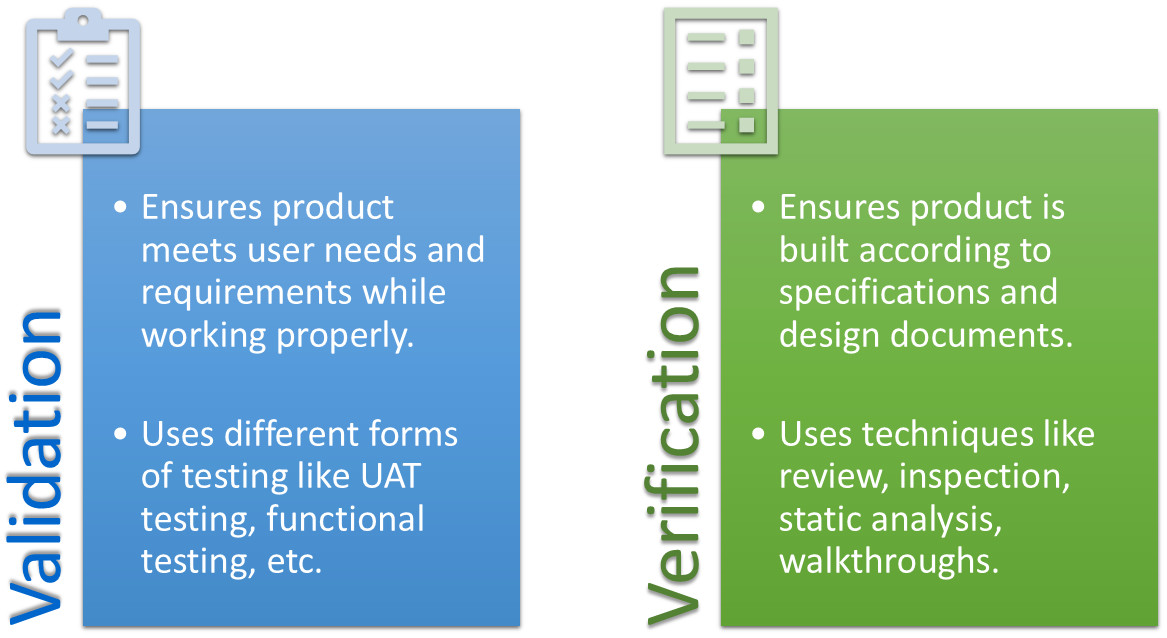 Validation

• Ensures product meets user needs and requirements while working properly.

• Uses different forms of testing like UAT testing, functional testing, etc.

Verification

• Ensures product is built according to specifications and design documents.

• Uses techniques like review, inspection, static analysis, walkthroughs.